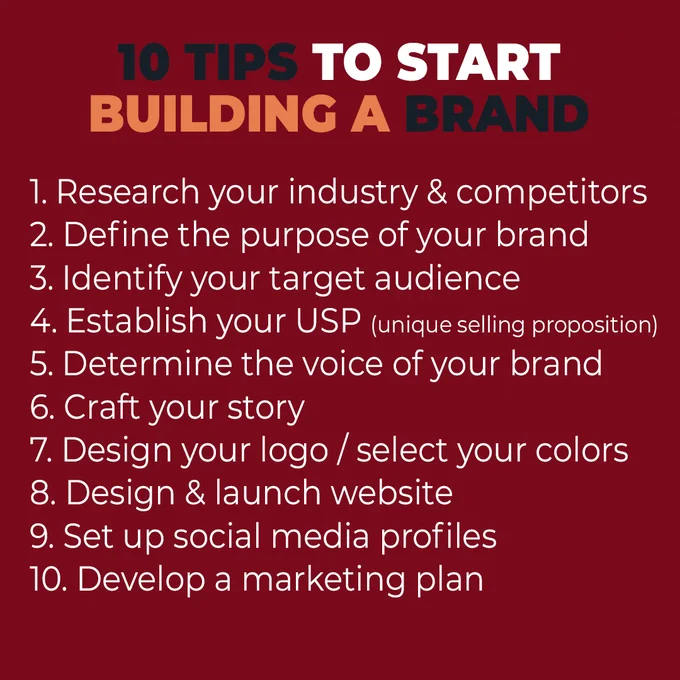 10 TIPS TO START
BUILDING A BRAND

1. Research your industry & competitors
2. Define the purpose of your brand
3. Identify your target audience
4. Establish your USP (unique selling proposition)
5. Determine the voice of your brand
6. Craft your story
7. Design your logo / select your colors
8. Design & launch website
9. Set up social media profiles
10. Develop a marketing plan